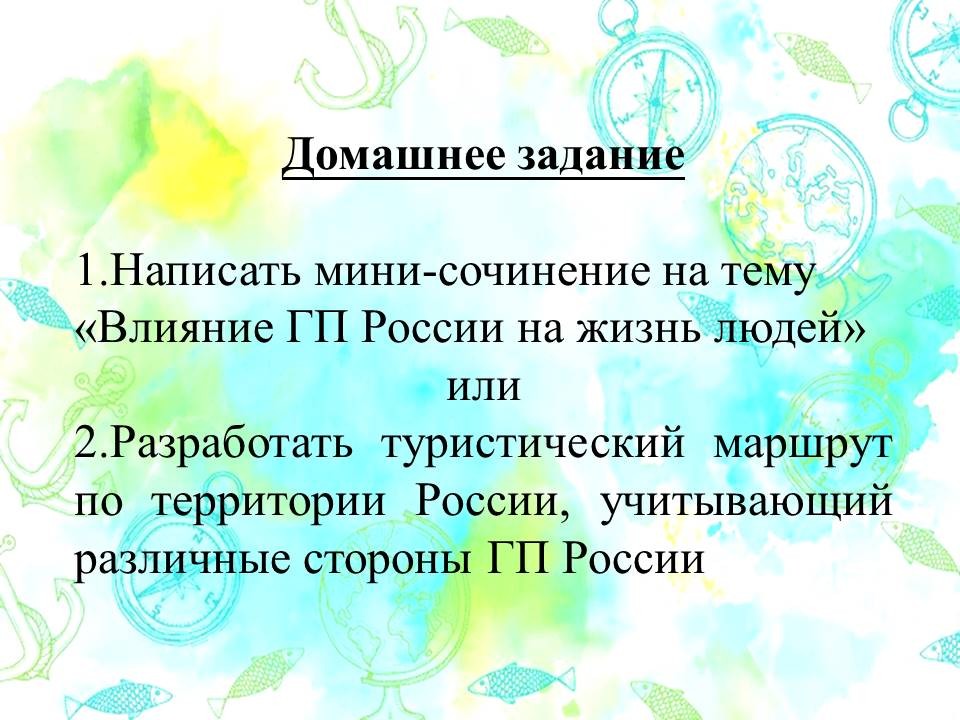 Домашнее задание

1.Написать мини-сочинение на тему «Влияние ГП России на жизнь людей»

или

2.Разработать туристический маршрут по территории России, учитывающий различные стороны ГП России